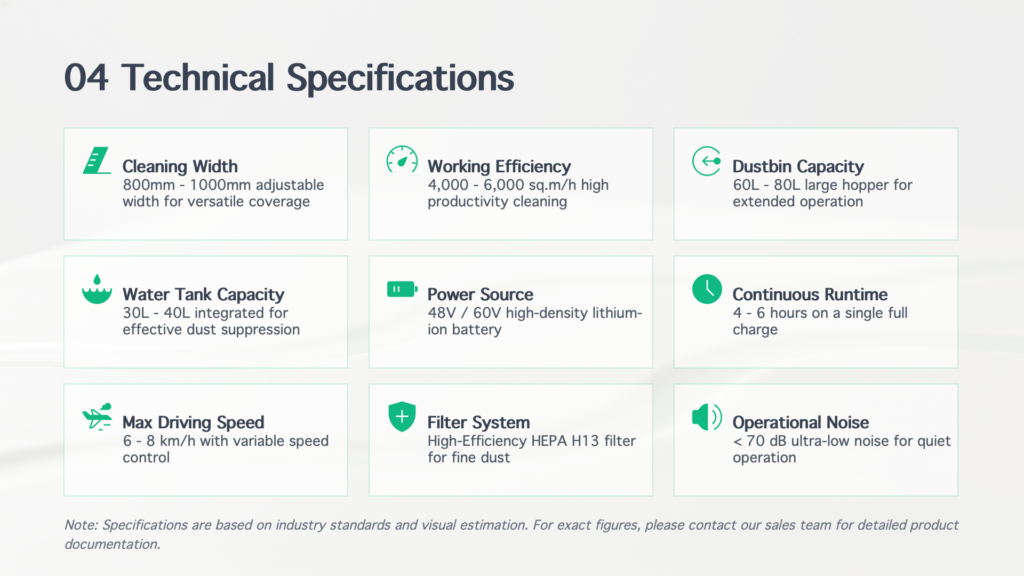 04 Technical Specifications

Cleaning Width
800mm - 1000mm adjustable width for versatile coverage

Working Efficiency
4,000 - 6,000 sq.m/h high productivity cleaning

Dustbin Capacity
60L - 80L large hopper for extended operation

Water Tank Capacity
30L - 40L integrated for effective dust suppression

Power Source
48V / 60V high-density lithium-ion battery

Continuous Runtime
4 - 6 hours on a single full charge

Max Driving Speed
6 - 8 km/h with variable speed control

Filter System
High-Efficiency HEPA H13 filter for fine dust

Operational Noise
< 70 dB ultra-low noise for quiet operation

Note: Specifications are based on industry standards and visual estimation. For exact figures, please contact our sales team for detailed product documentation.